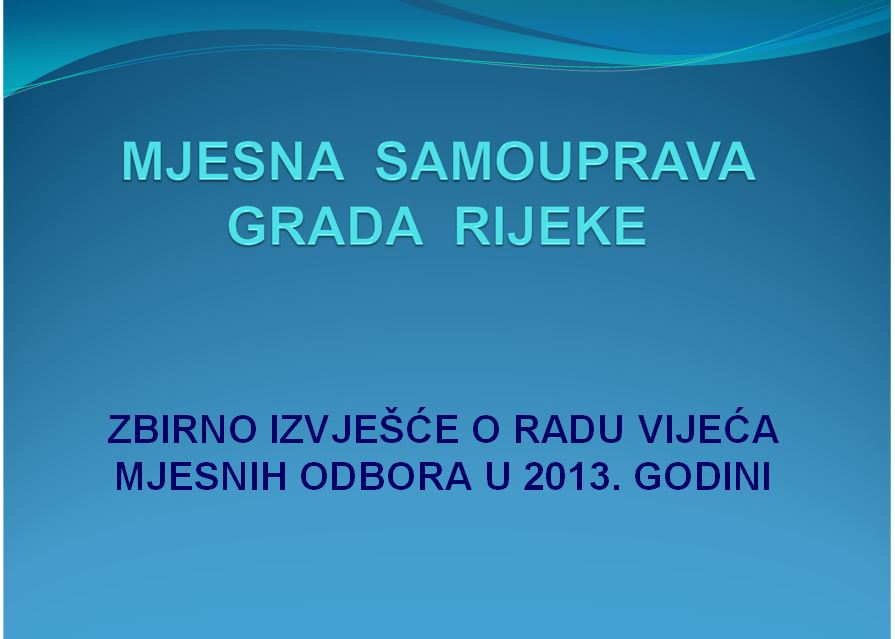 MJESNA SAMOUPRAVA GRADA RIJEKE

ZBIRNO IZVJEŠĆE O RADU VIJEĆA MJESNIH ODBORA U 2013. GODINI